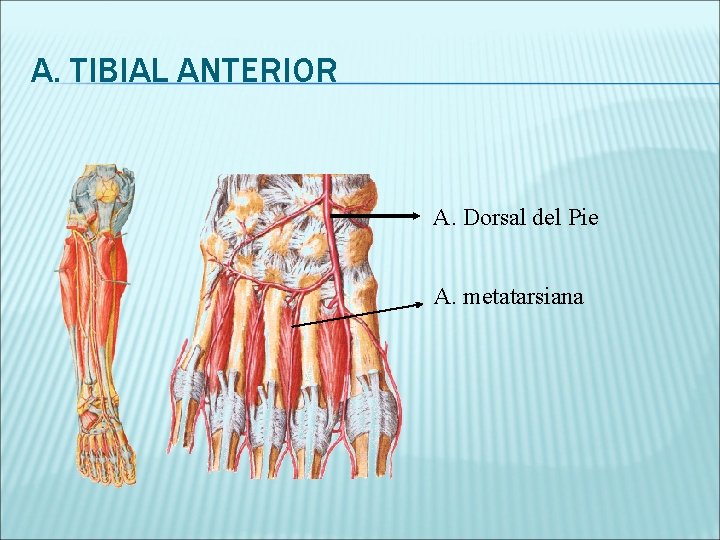 A. TIBIAL ANTERIOR

A. Dorsal del Pie

A. metatarsiana